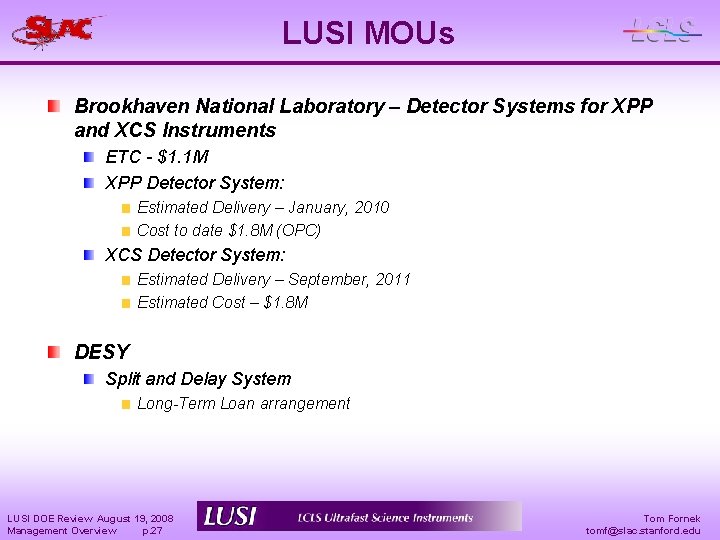 SLAC

LUSI MOUs

LCLS

Brookhaven National Laboratory – Detector Systems for XPP and XCS Instruments

ETC - \$1.1M

XPP Detector System:

Estimated Delivery – January, 2010

Cost to date \$1.8M (OPC)

XCS Detector System:

Estimated Delivery – September, 2011

Estimated Cost – \$1.8M

DESY

Split and Delay System

Long-Term Loan arrangement

LUSI DOE Review August 19, 2008
Management Overview p.27

LUSI LCLS Ultrafast Science Instruments

Tom Fornek
tomf@slac.stanford.edu